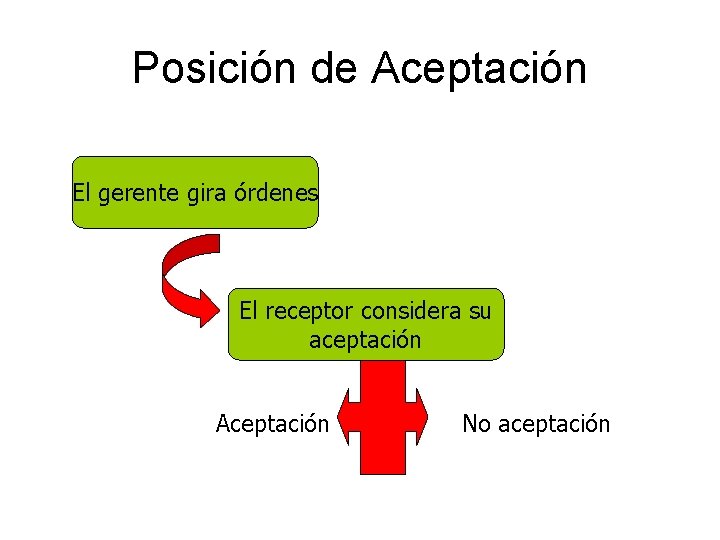 Posición de Aceptación

El gerente gira órdenes

El receptor considera su aceptación

Aceptación

No aceptación